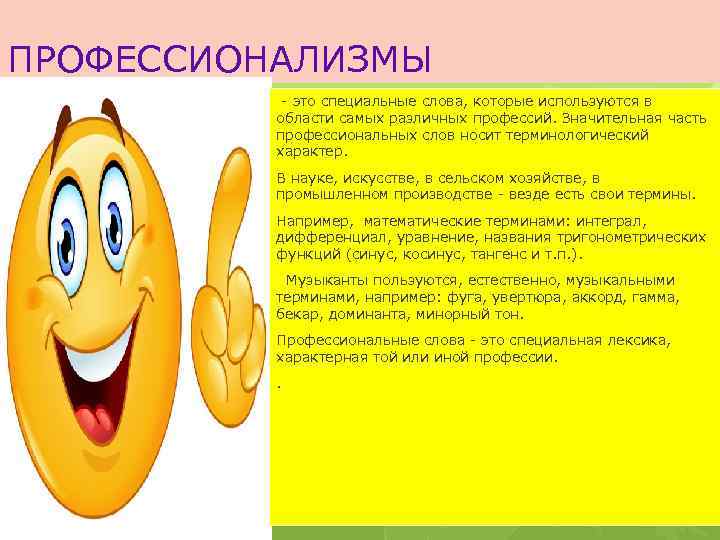 ПРОФЕССИОНАЛИЗМЫ

- это специальные слова, которые используются в области самых различных профессий. Значительная часть профессиональных слов носит терминологический характер.

В науке, искусстве, в сельском хозяйстве, в промышленном производстве - везде есть свои термины.

Например, математические терминами: интеграл, дифференциал, уравнение, названия тригонометрических функций (синус, косинус, тангенс и т.п.).

Музыканты пользуются, естественно, музыкальными терминами, например: фуга, увертюра, аккорд, гамма, бекар, доминанта, минорный тон.

Профессиональные слова - это специальная лексика, характерная той или иной профессии.

.